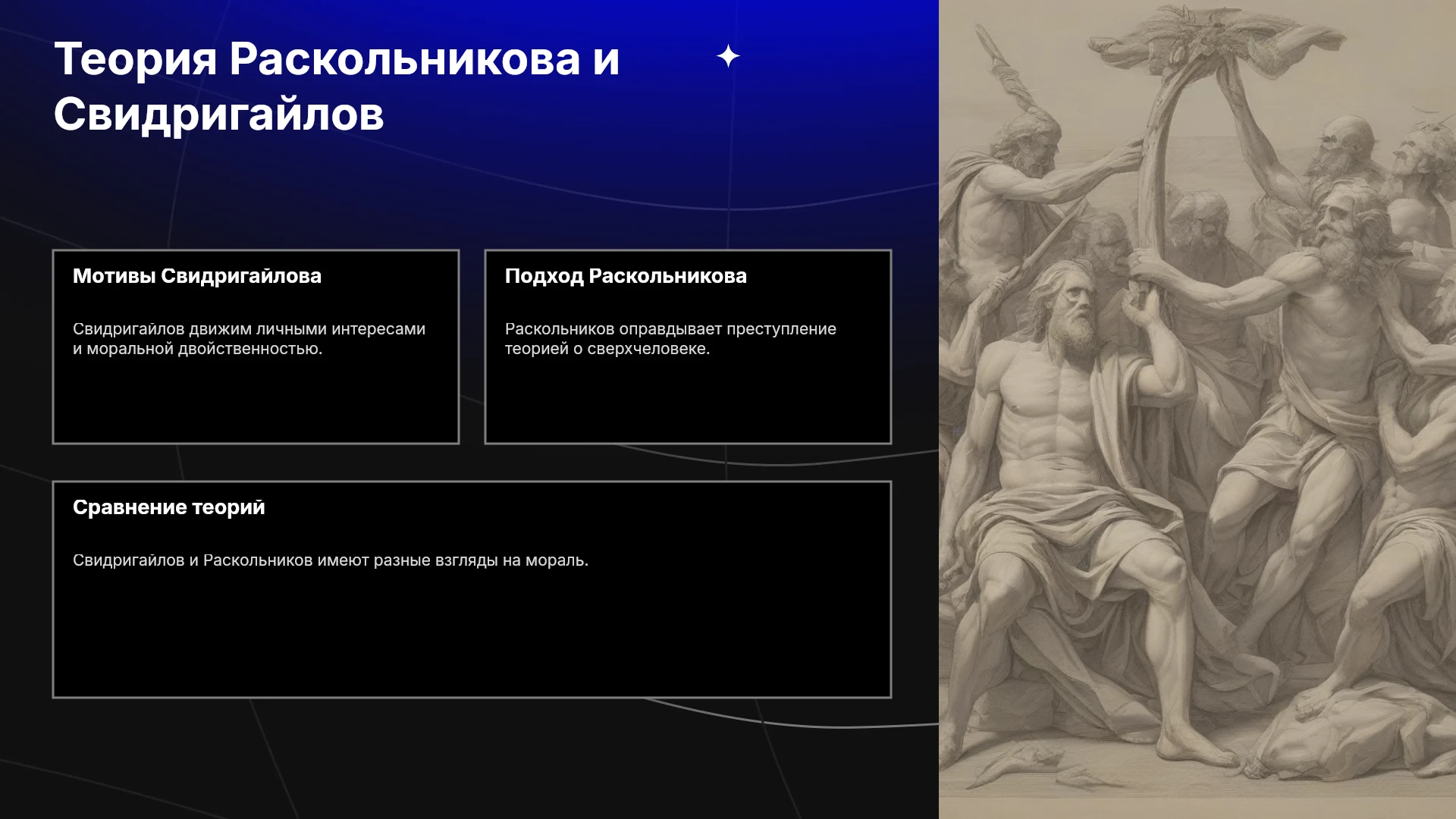 Теория Раскольникова и Свидригайлов

Мотивы Свидригайлова

Свидригайлов движим личными интересами и моральной двойственностью.

Подход Раскольникова

Раскольников оправдывает преступление теорией о сверхчеловеке.

Сравнение теорий

Свидригайлов и Раскольников имеют разные взгляды на мораль.